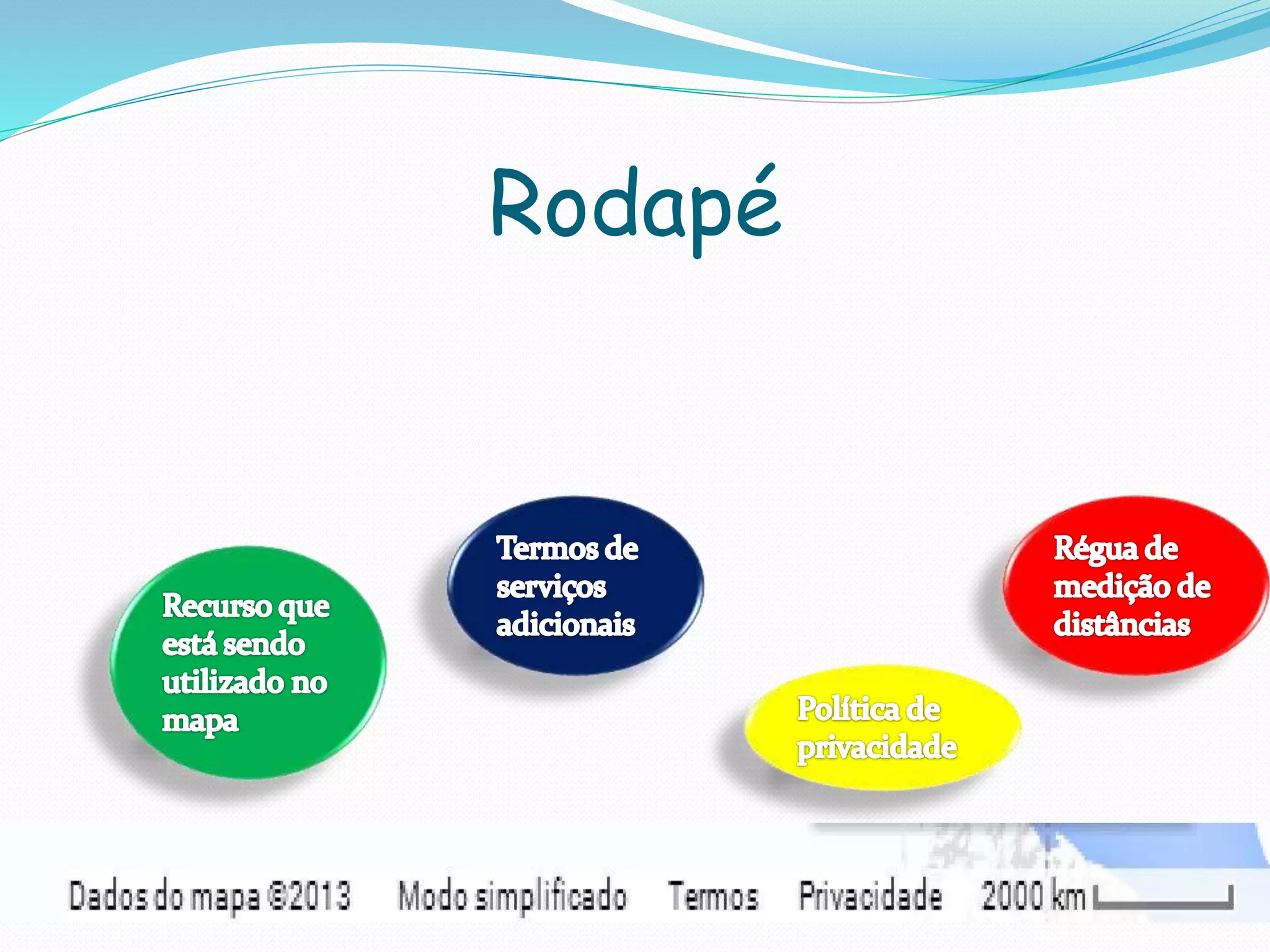 Rodapé

Recurso que está sendo utilizado no mapa

Termos de serviços adicionais

Política de privacidade

Régua de medição de distâncias

Dados do mapa ©2013 Modo simplificado Termos Privacidade 2000 km